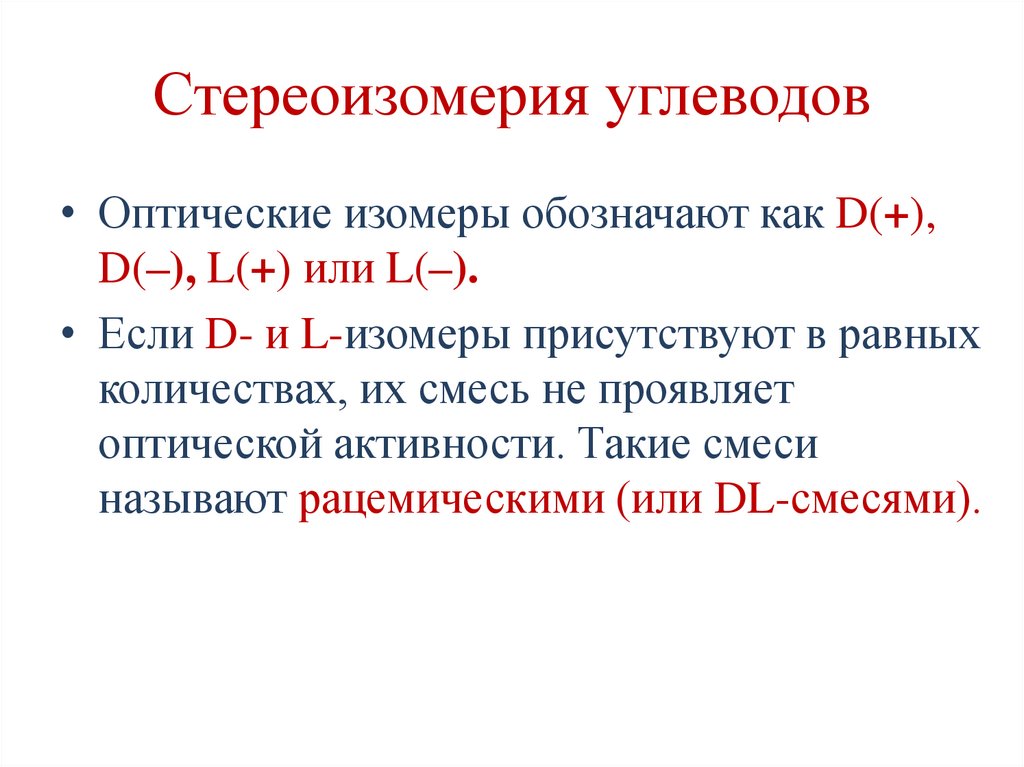 Стереоизомерия углеводов

• Оптические изомеры обозначают как D(+), D(–), L(+) или L(–).

• Если D- и L-изомеры присутствуют в равных количествах, их смесь не проявляет оптической активности. Такие смеси называют рацемическими (или DL-смесями).